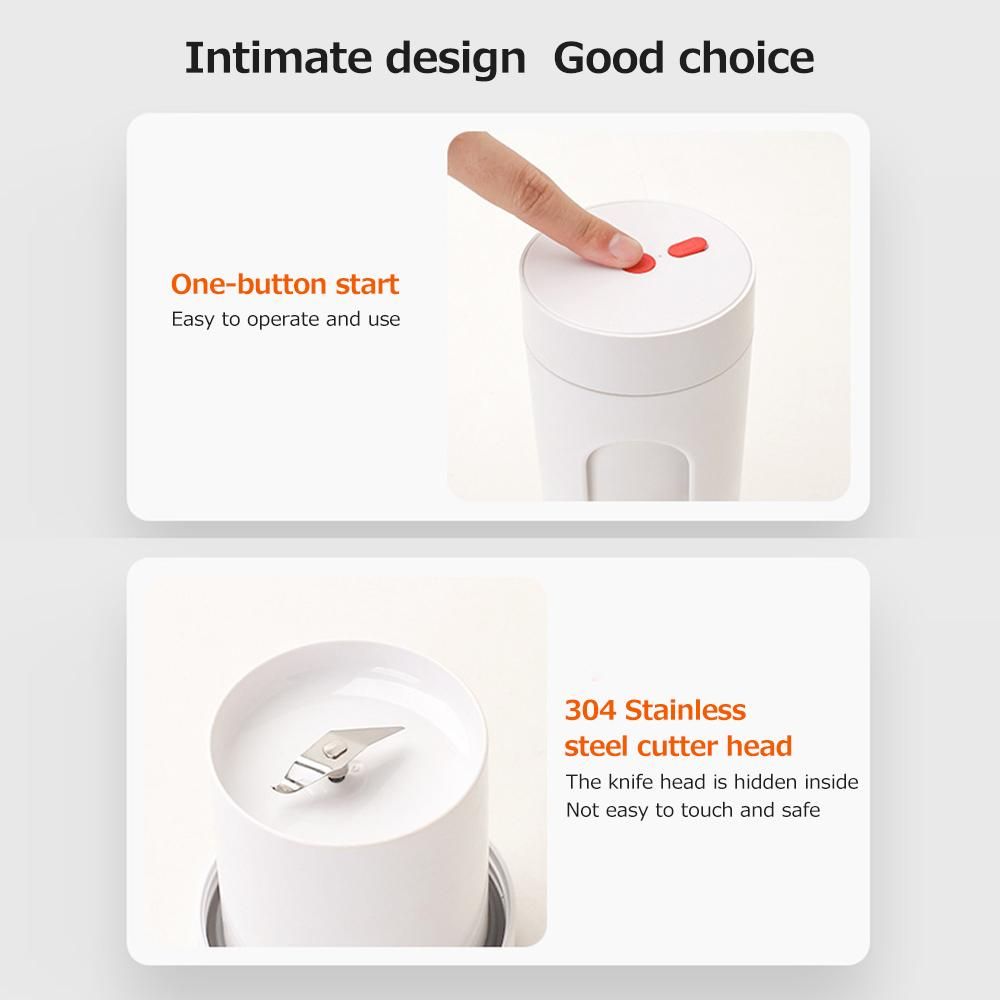 Intimate design  Good choice

One-button start
Easy to operate and use

304 Stainless steel cutter head
The knife head is hidden inside
Not easy to touch and safe